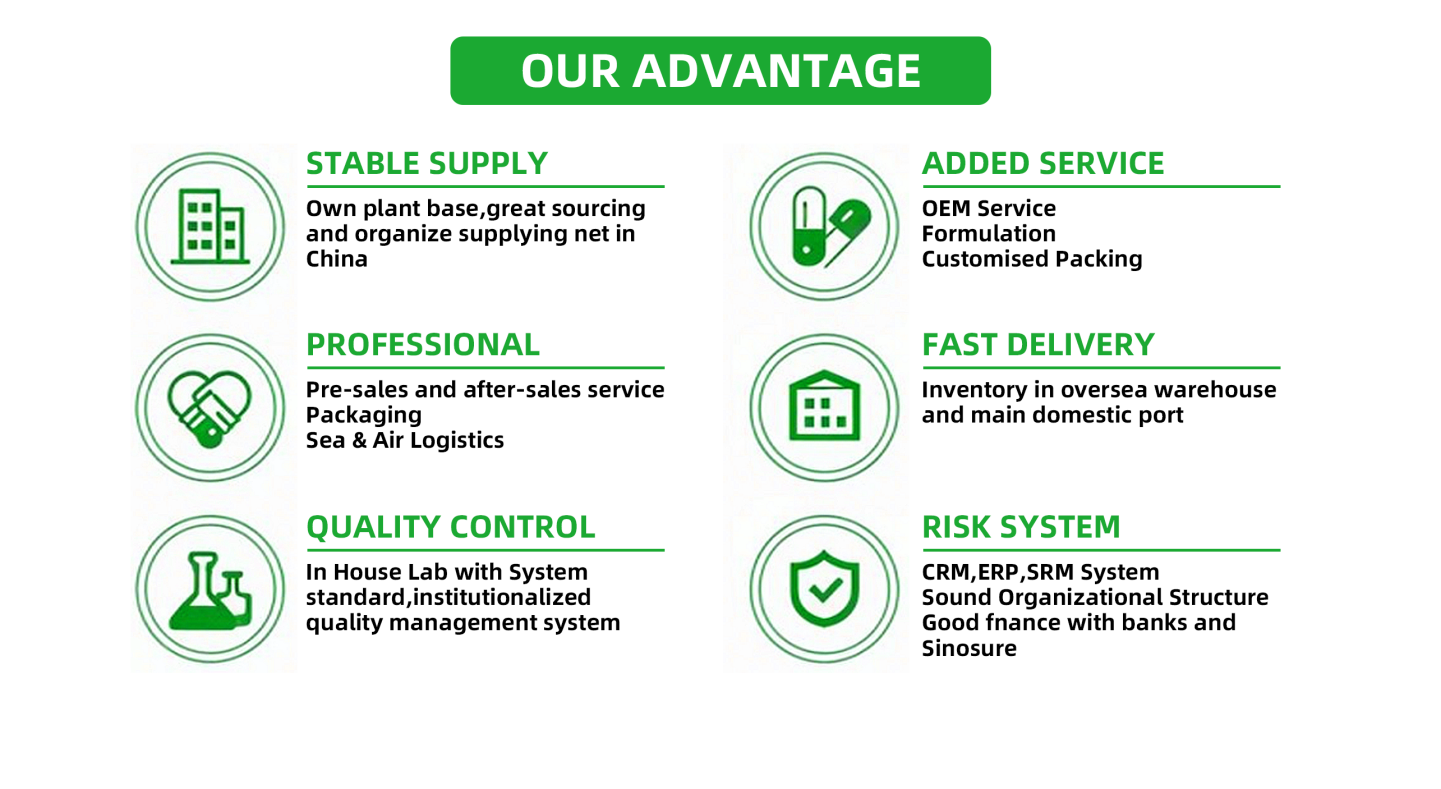 OUR ADVANTAGE

STABLE SUPPLY

Own plant base,great sourcing and organize supplying net in China

PROFESSIONAL

Pre-sales and after-sales service
Packaging
Sea & Air Logistics

QUALITY CONTROL

In House Lab with System standard,institutionalized quality management system

ADDED SERVICE

OEM Service
Formulation
Customised Packing

FAST DELIVERY

Inventory in oversea warehouse and main domestic port

RISK SYSTEM

CRM,ERP,SRM System
Sound Organizational Structure
Good fnance with banks and Sinosure